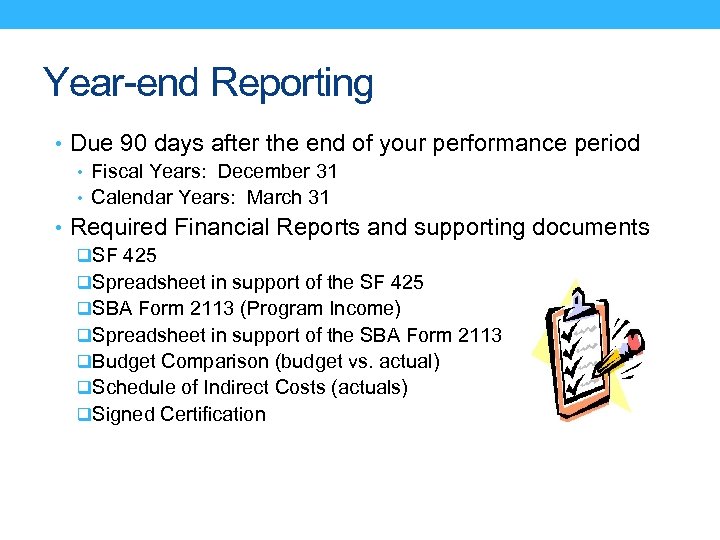 Year-end Reporting

• Due 90 days after the end of your performance period
  • Fiscal Years: December 31
  • Calendar Years: March 31
• Required Financial Reports and supporting documents
  ❑SF 425
  ❑Spreadsheet in support of the SF 425
  ❑SBA Form 2113 (Program Income)
  ❑Spreadsheet in support of the SBA Form 2113
  ❑Budget Comparison (budget vs. actual)
  ❑Schedule of Indirect Costs (actuals)
  ❑Signed Certification